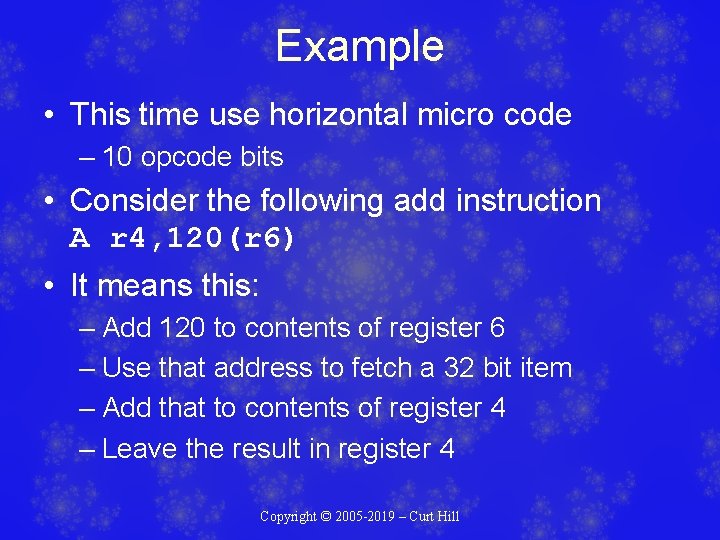 Example

• This time use horizontal micro code
– 10 opcode bits

• Consider the following add instruction
A r4,120(r6)

• It means this:
– Add 120 to contents of register 6
– Use that address to fetch a 32 bit item
– Add that to contents of register 4
– Leave the result in register 4

Copyright © 2005-2019 – Curt Hill